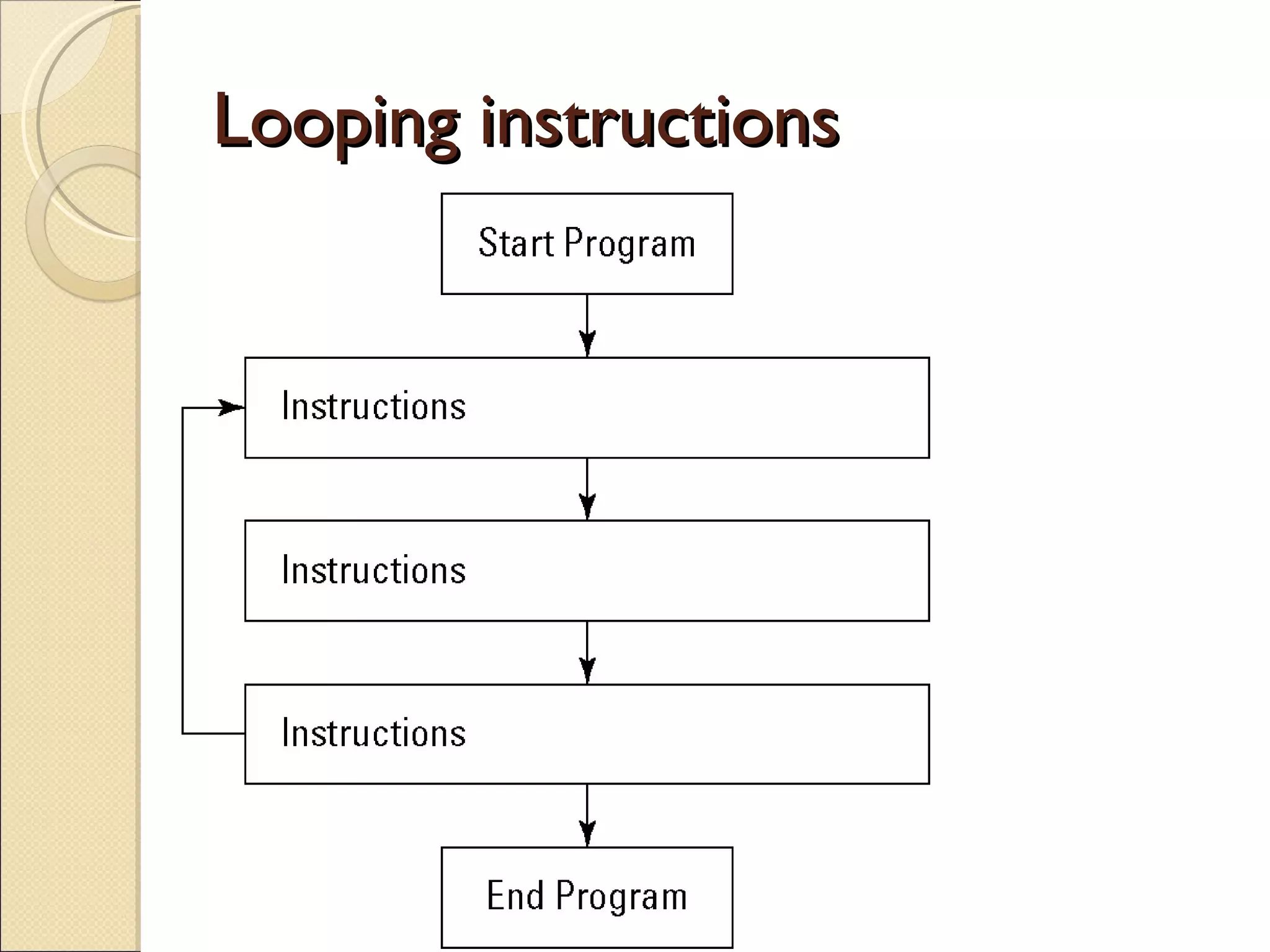 Looping instructions

Start Program

Instructions

Instructions

Instructions

End Program